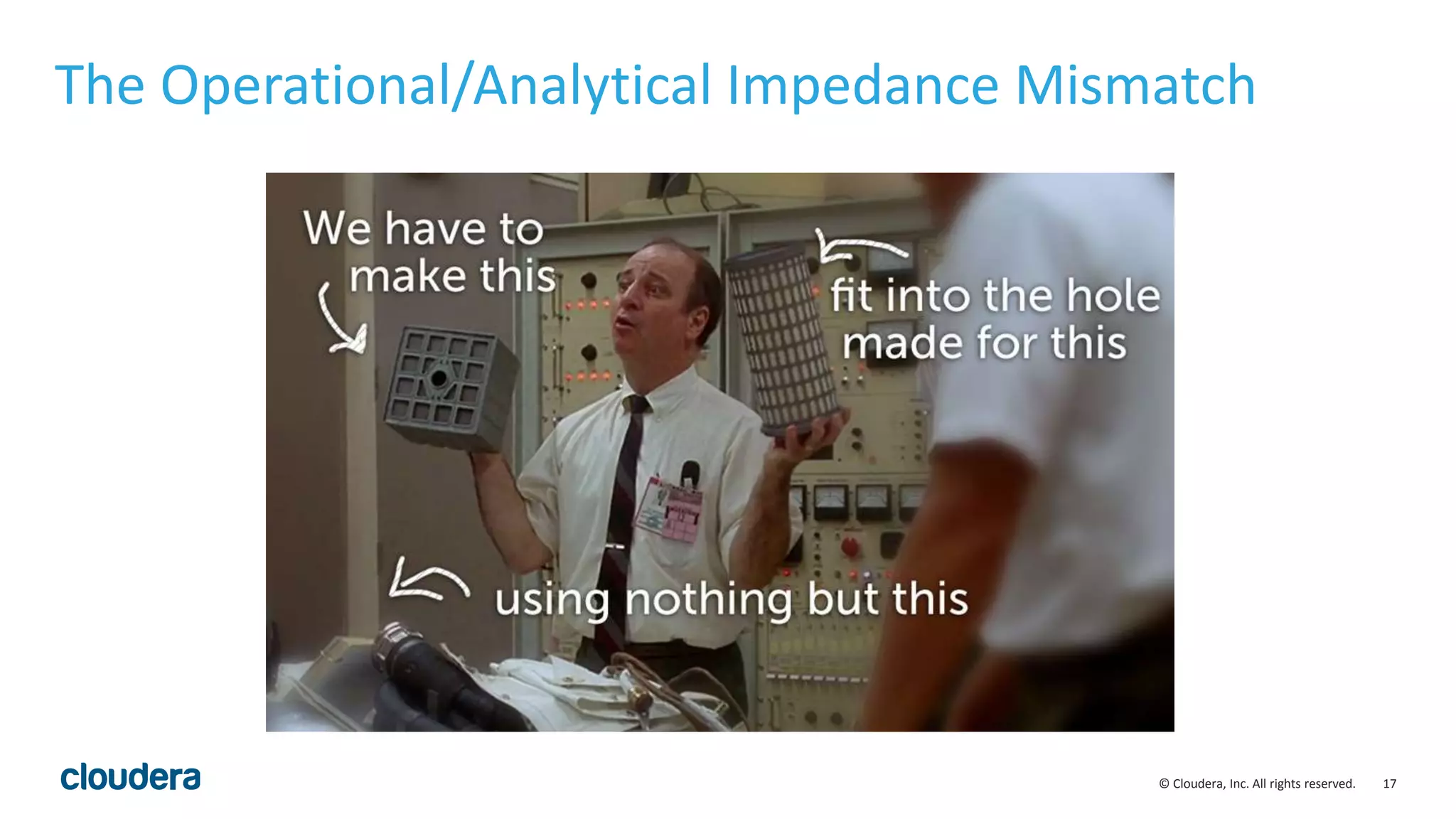 The Operational/Analytical Impedance Mismatch

We have to make this

fit into the hole made for this

using nothing but this

cloudera

© Cloudera, Inc. All rights reserved. 17